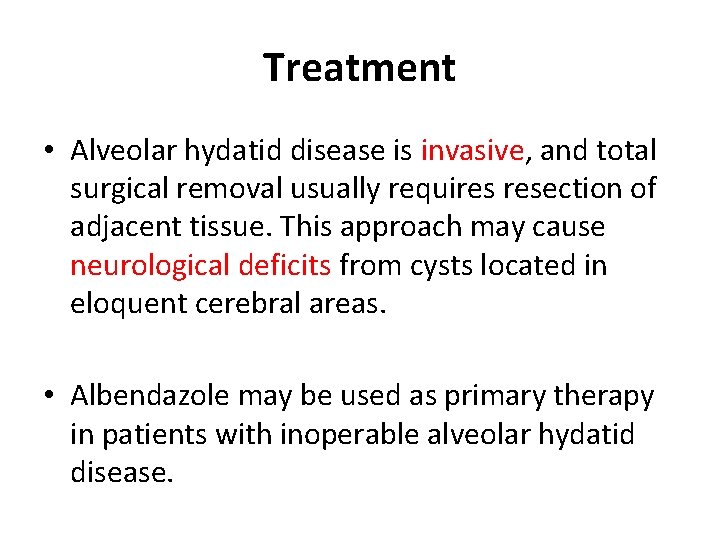 Treatment

• Alveolar hydatid disease is invasive, and total surgical removal usually requires resection of adjacent tissue. This approach may cause neurological deficits from cysts located in eloquent cerebral areas.

• Albendazole may be used as primary therapy in patients with inoperable alveolar hydatid disease.